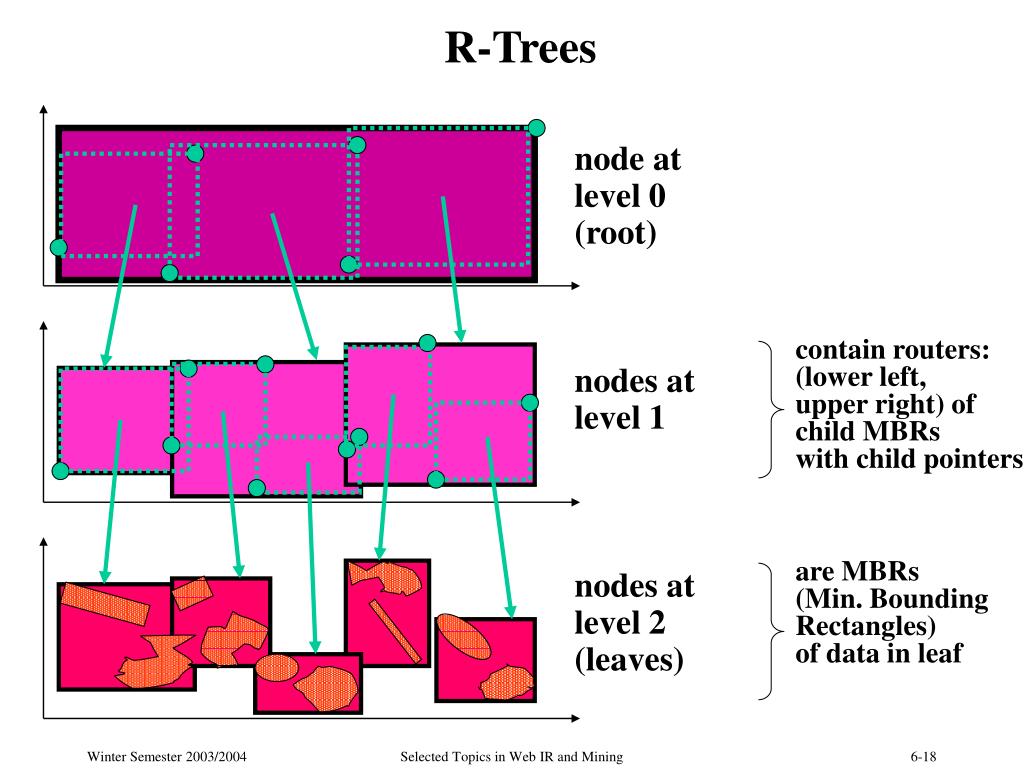 R-Trees

node at level 0 (root)

nodes at level 1

contain routers: (lower left, upper right) of child MBRs with child pointers

nodes at level 2 (leaves)

are MBRs (Min. Bounding Rectangles) of data in leaf

Winter Semester 2003/2004

Selected Topics in Web IR and Mining

6-18